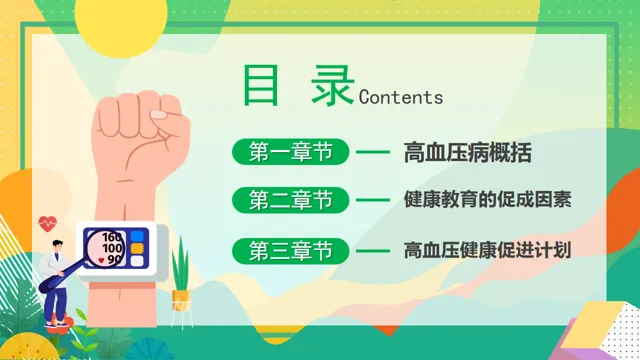 目 录 Contents

第一章节 — 高血压病概括

第二章节 — 健康教育的促成因素

第三章节 — 高血压健康促进计划

160
100
90